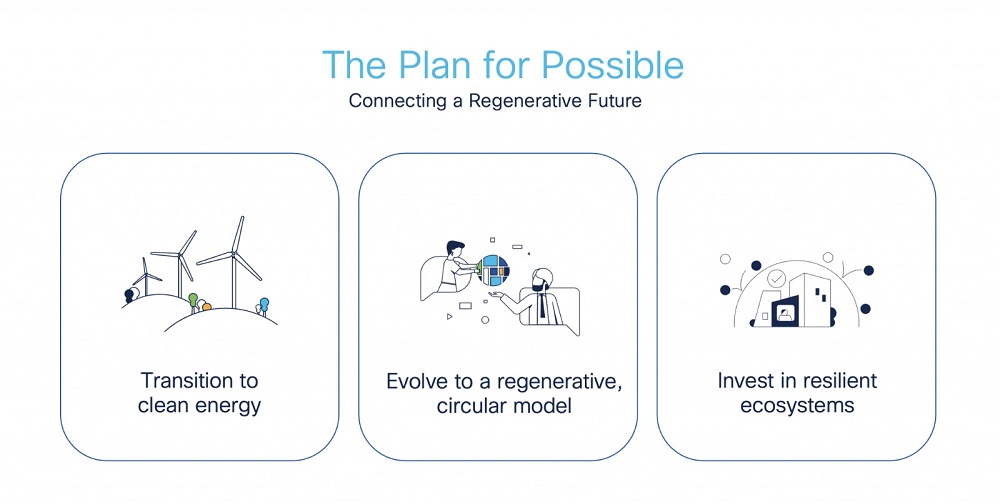 The Plan for Possible

Connecting a Regenerative Future

Transition to clean energy

Evolve to a regenerative, circular model

Invest in resilient ecosystems